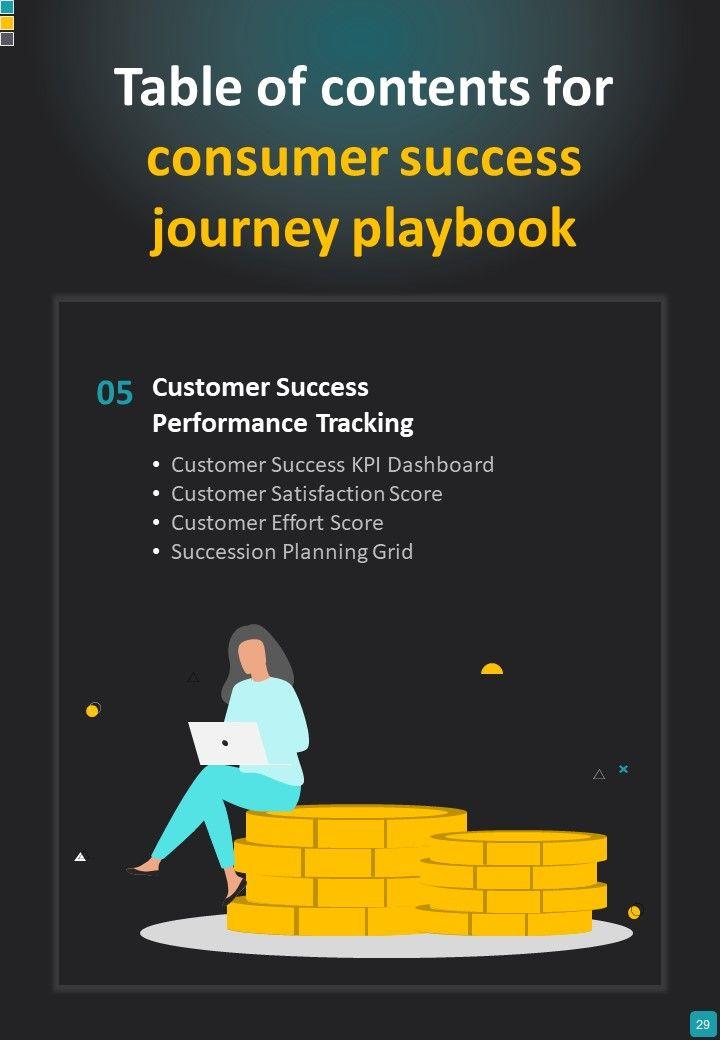 Table of contents for consumer success journey playbook

05 Customer Success Performance Tracking

• Customer Success KPI Dashboard
• Customer Satisfaction Score
• Customer Effort Score
• Succession Planning Grid

29